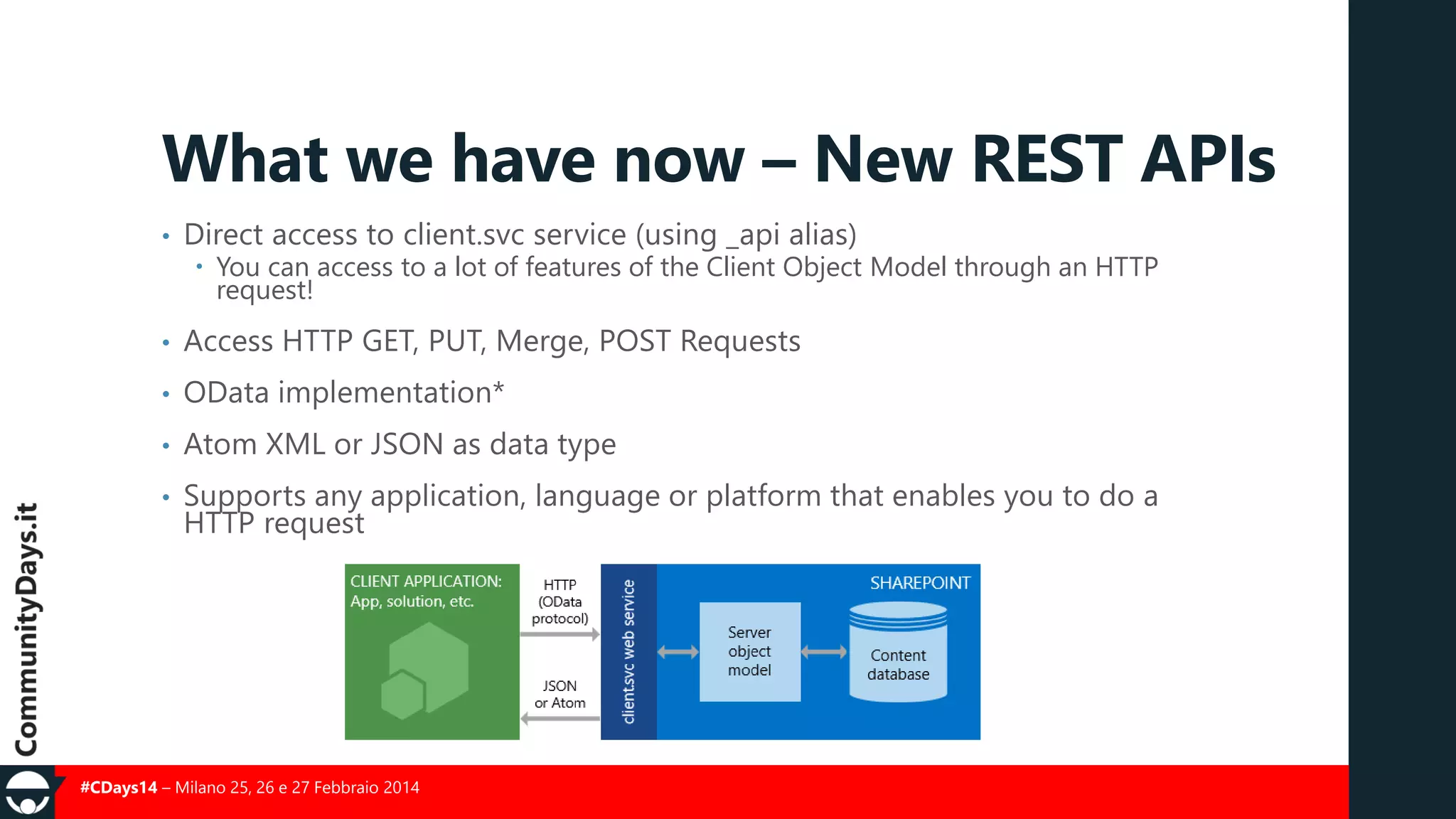 What we have now – New REST APIs

• Direct access to client.svc service (using _api alias)
  • You can access to a lot of features of the Client Object Model through an HTTP request!

• Access HTTP GET, PUT, Merge, POST Requests

• OData implementation*

• Atom XML or JSON as data type

• Supports any application, language or platform that enables you to do a HTTP request

CLIENT APPLICATION:
App, solution, etc.

HTTP
(OData
protocol)

JSON
or Atom

client.svc web service

SHAREPOINT

Server
object
model

Content
database

CommunityDays.it

#CDays14 – Milano 25, 26 e 27 Febbraio 2014